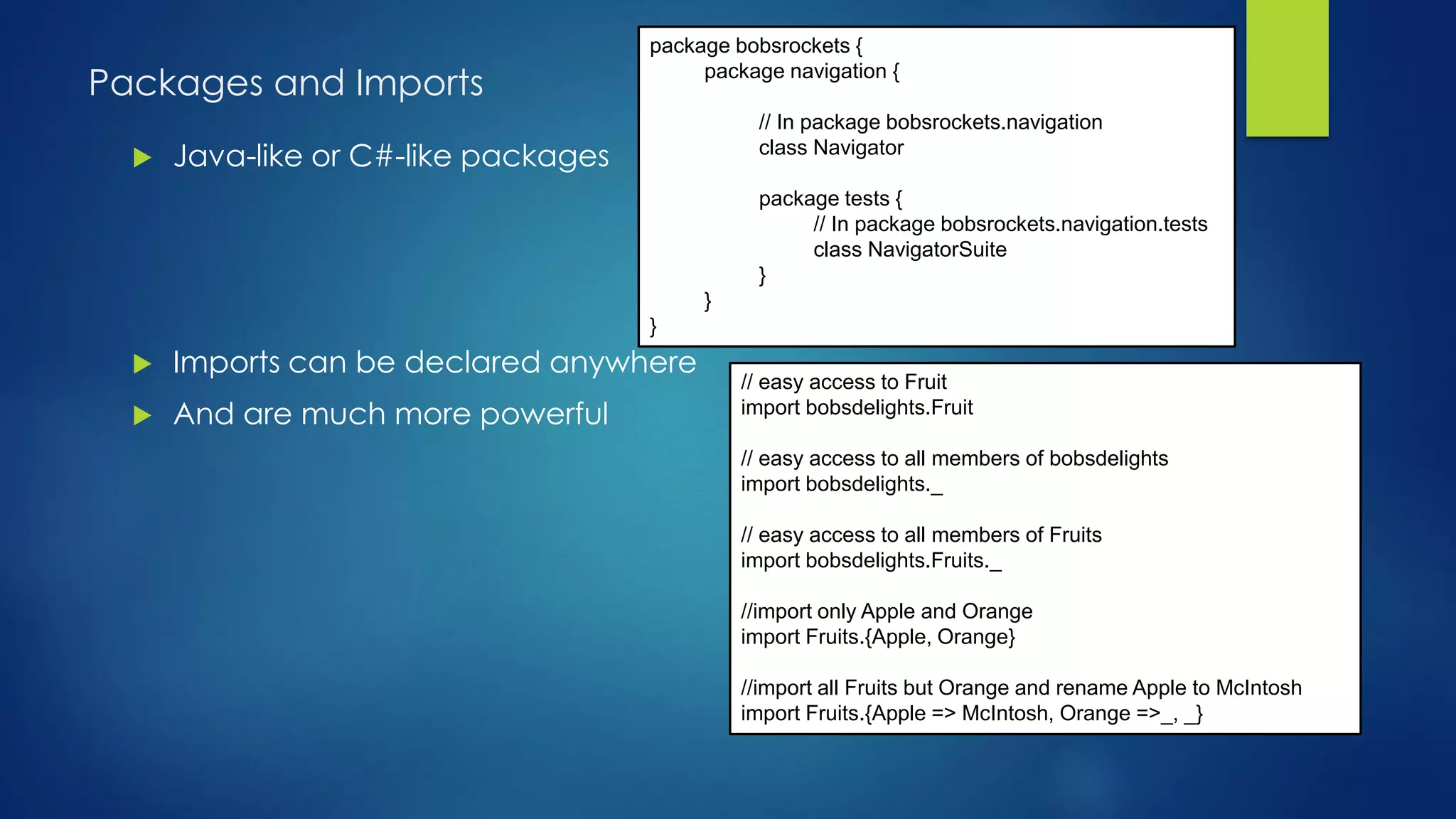 Packages and Imports

Java-like or C#-like packages

package bobsrockets {
package navigation {

// In package bobsrockets.navigation
class Navigator

package tests {
// In package bobsrockets.navigation.tests
class NavigatorSuite
}
}
}

Imports can be declared anywhere

And are much more powerful

// easy access to Fruit
import bobsdelights.Fruit

// easy access to all members of bobsdelights
import bobsdelights._

// easy access to all members of Fruits
import bobsdelights.Fruits._

//import only Apple and Orange
import Fruits.{Apple, Orange}

//import all Fruits but Orange and rename Apple to McIntosh
import Fruits.{Apple => McIntosh, Orange =>_, _}